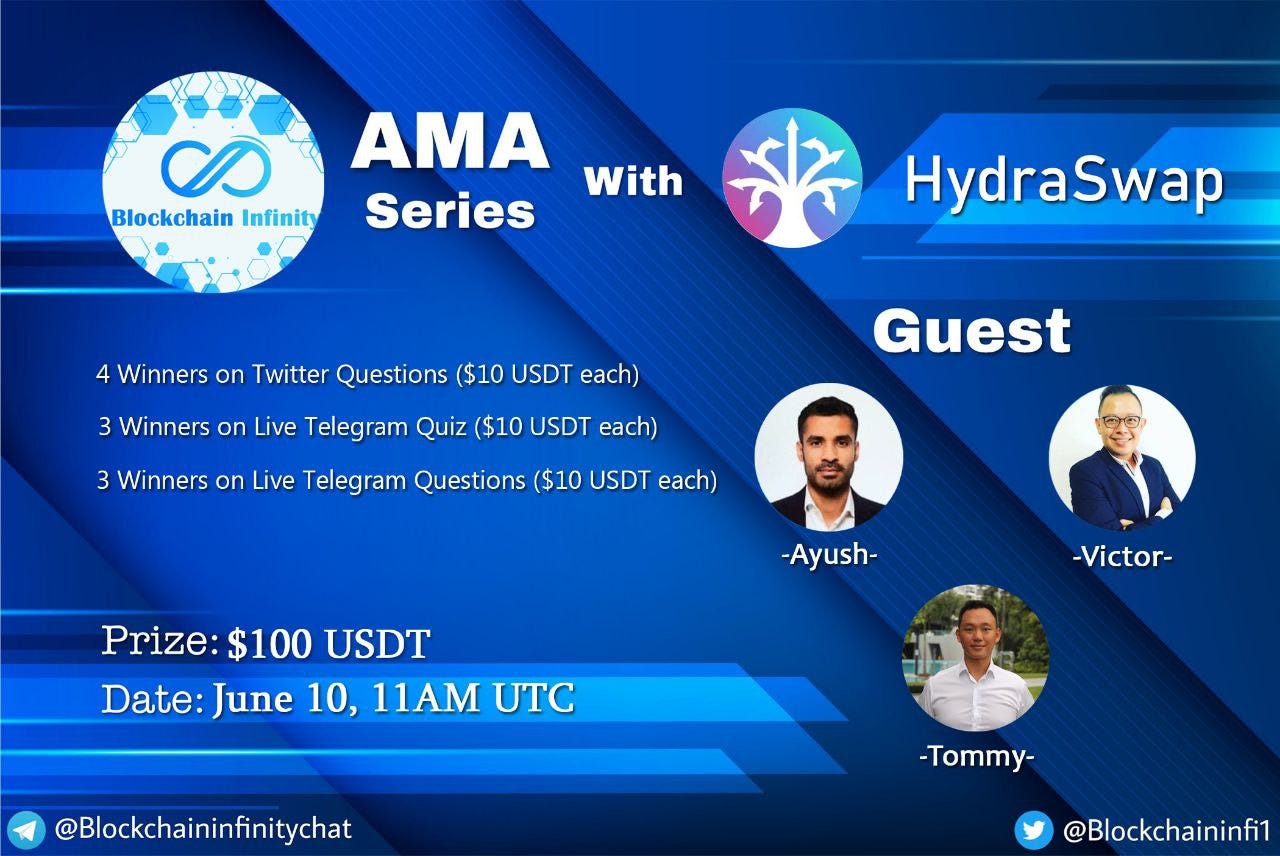 Blockchain Infinity

AMA Series

With

HydraSwap

Guest

4 Winners on Twitter Questions ($10 USDT each)

3 Winners on Live Telegram Quiz ($10 USDT each)

3 Winners on Live Telegram Questions ($10 USDT each)

-Ayush-

-Victor-

-Tommy-

Prize: $100 USDT

Date: June 10, 11AM UTC

@Blockchaininfinitychat

@Blockchaininfi1